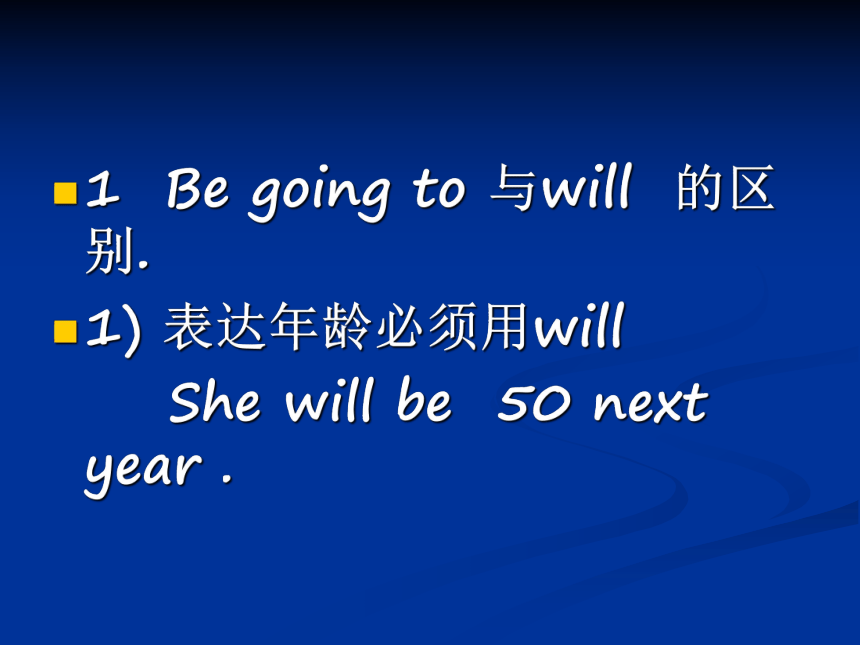 1 Be going to 与will 的区别.

1) 表达年龄必须用will

She will be 50 next year .